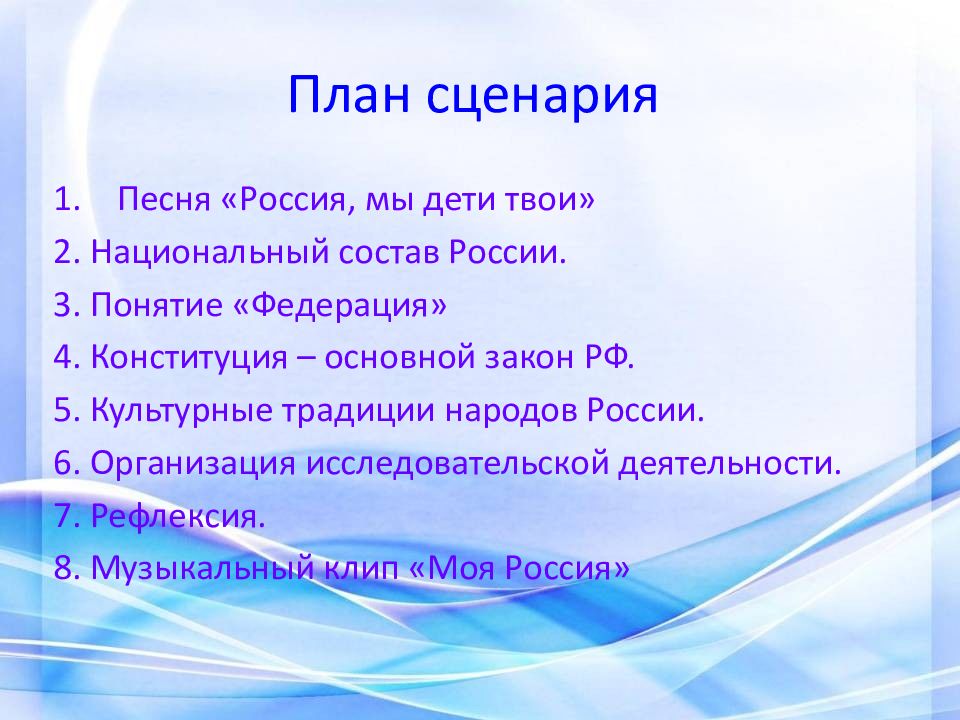 План сценария

1. Песня «Россия, мы дети твои»
2. Национальный состав России.
3. Понятие «Федерация»
4. Конституция – основной закон РФ.
5. Культурные традиции народов России.
6. Организация исследовательской деятельности.
7. Рефлексия.
8. Музыкальный клип «Моя Россия»